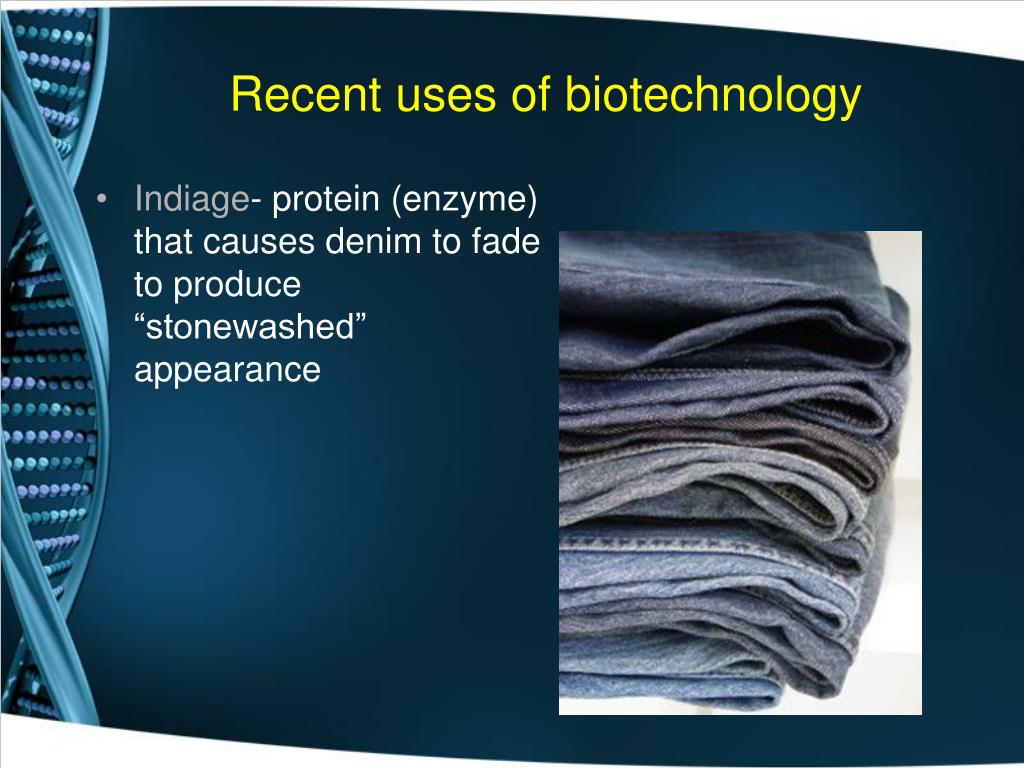 Recent uses of biotechnology

• Indiage- protein (enzyme) that causes denim to fade to produce “stonewashed” appearance